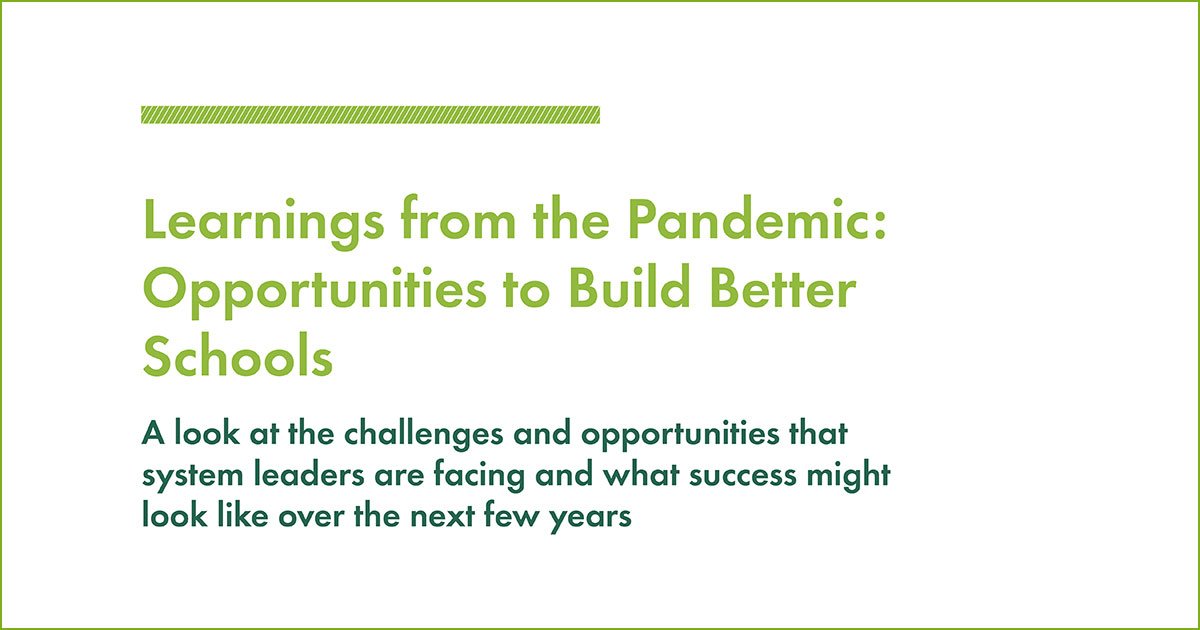 Learnings from the Pandemic: Opportunities to Build Better Schools

A look at the challenges and opportunities that system leaders are facing and what success might look like over the next few years